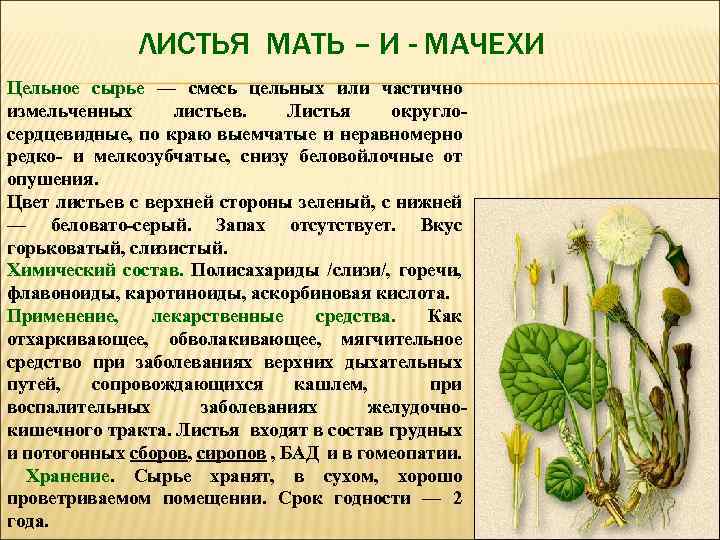 ЛИСТЬЯ МАТЬ – И - МАЧЕХИ

Цельное сырье — смесь цельных или частично измельченных листьев. Листья округло-сердцевидные, по краю выемчатые и неравномерно редко- и мелкозубчатые, снизу беловойлочные от опушения.
Цвет листьев с верхней стороны зеленый, с нижней — беловато-серый. Запах отсутствует. Вкус горьковатый, слизистый.
Химический состав. Полисахариды /слизи/, горечи, флавоноиды, каротиноиды, аскорбиновая кислота.
Применение, лекарственные средства. Как отхаркивающее, обволакивающее, мягчительное средство при заболеваниях верхних дыхательных путей, сопровождающихся кашлем, при воспалительных заболеваниях желудочно-кишечного тракта. Листья входят в состав грудных и потогонных сборов, сиропов , БАД и в гомеопатии.
Хранение. Сырье хранят, в сухом, хорошо проветриваемом помещении. Срок годности — 2 года.